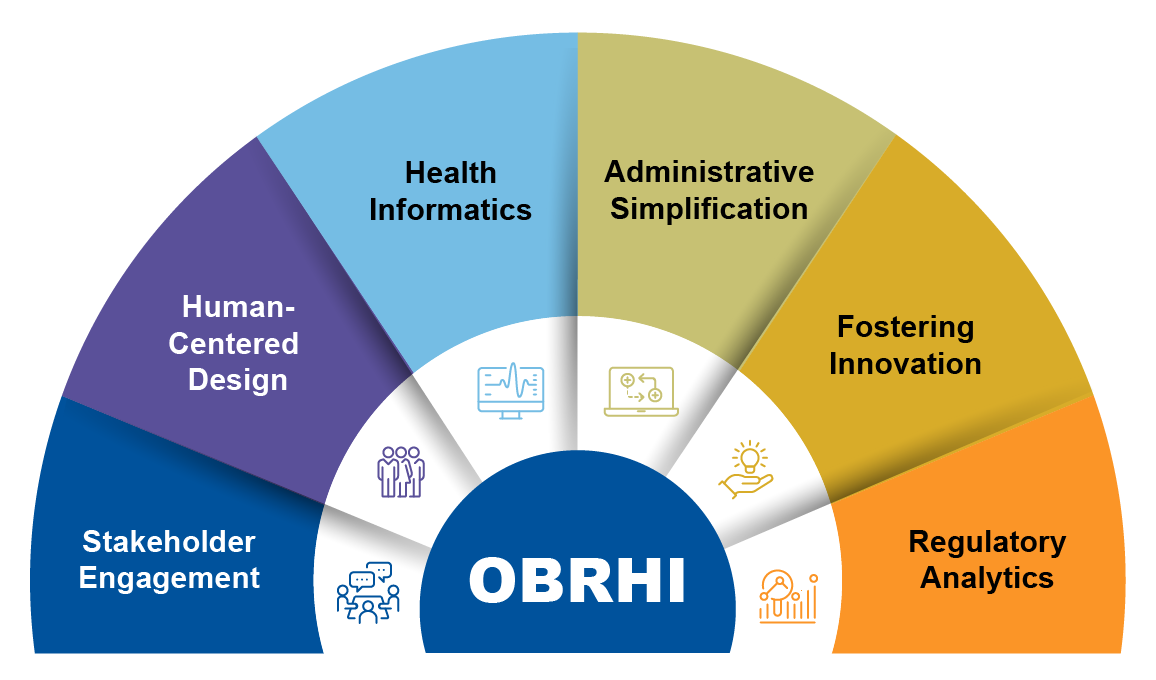 Stakeholder Engagement

Human-Centered Design

Health Informatics

Administrative Simplification

Fostering Innovation

Regulatory Analytics

OBRHI